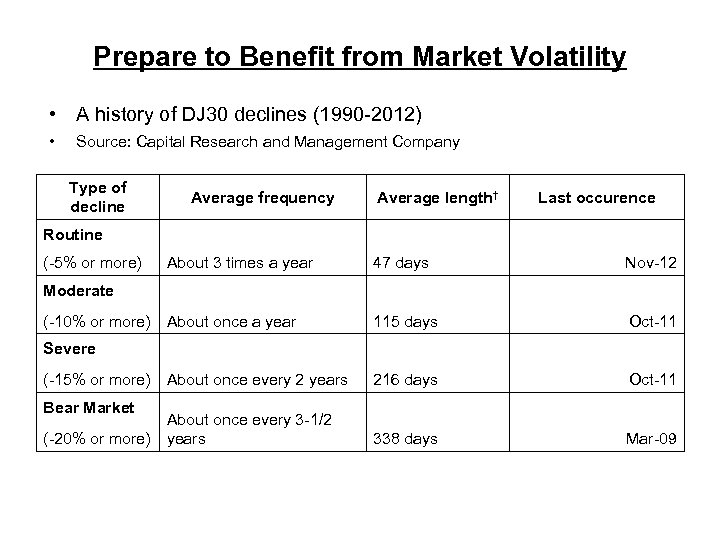 Prepare to Benefit from Market Volatility

• A history of DJ30 declines (1990-2012)
• Source: Capital Research and Management Company

| Type of decline | Average frequency | Average length† | Last occurence |
|---|---|---|---|
| Routine (-5% or more) | About 3 times a year | 47 days | Nov-12 |
| Moderate (-10% or more) | About once a year | 115 days | Oct-11 |
| Severe (-15% or more) | About once every 2 years | 216 days | Oct-11 |
| Bear Market (-20% or more) | About once every 3-1/2 years | 338 days | Mar-09 |